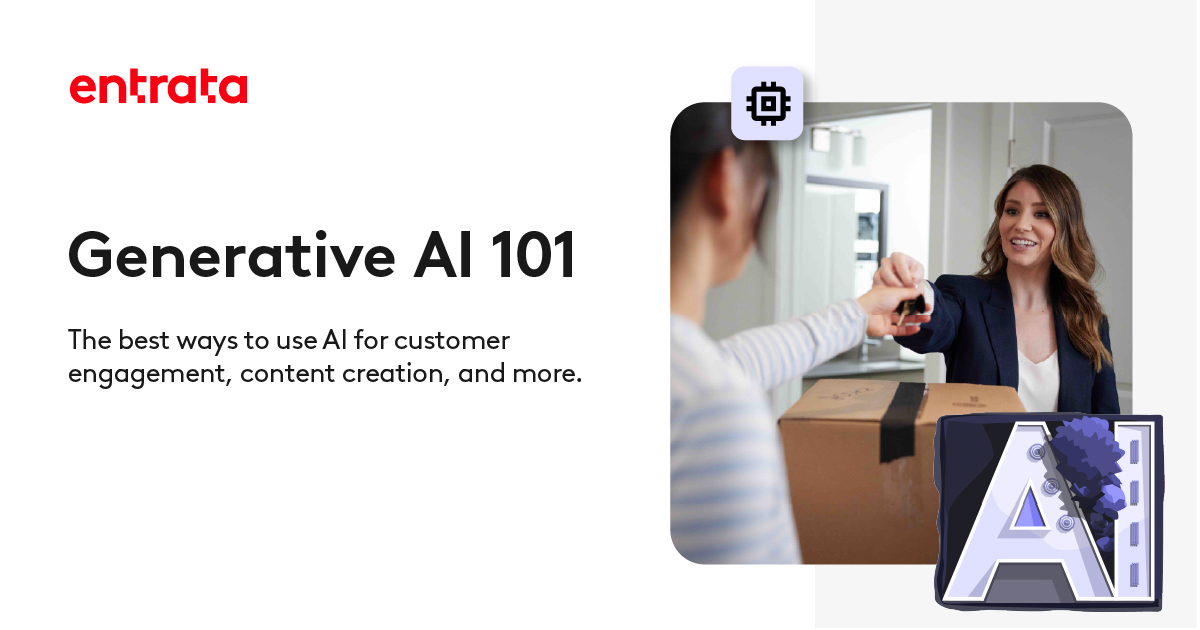 entrata

Generative AI 101

The best ways to use AI for customer engagement, content creation, and more.

AI